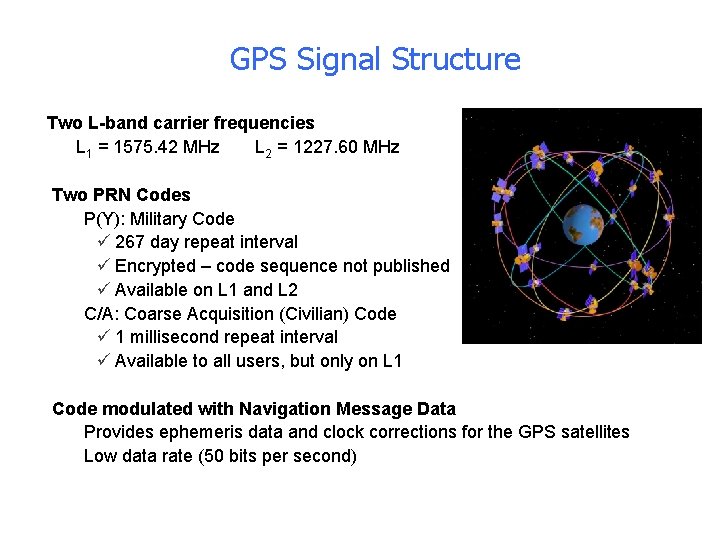 GPS Signal Structure

Two L-band carrier frequencies
$L_1$ = 1575.42 MHz $L_2$ = 1227.60 MHz

Two PRN Codes
P(Y): Military Code
✓ 267 day repeat interval
✓ Encrypted – code sequence not published
✓ Available on L1 and L2
C/A: Coarse Acquisition (Civilian) Code
✓ 1 millisecond repeat interval
✓ Available to all users, but only on L1

Code modulated with Navigation Message Data
Provides ephemeris data and clock corrections for the GPS satellites
Low data rate (50 bits per second)